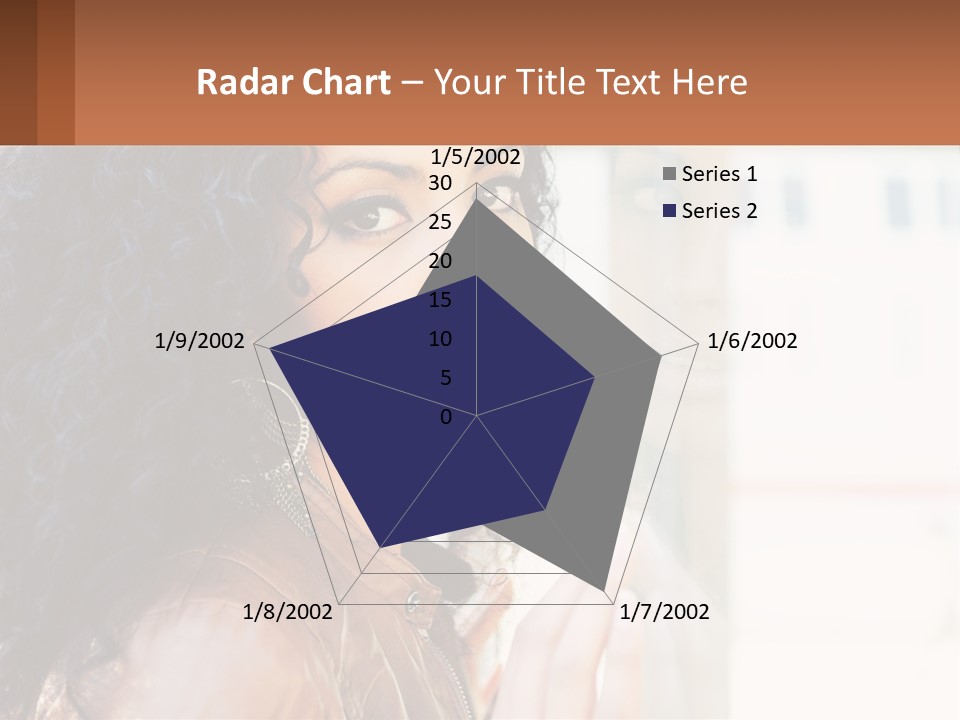 Radar Chart – Your Title Text Here

1/5/2002
30
25
20
15
10
5
0
1/6/2002
1/7/2002
1/8/2002
1/9/2002

Series 1
Series 2